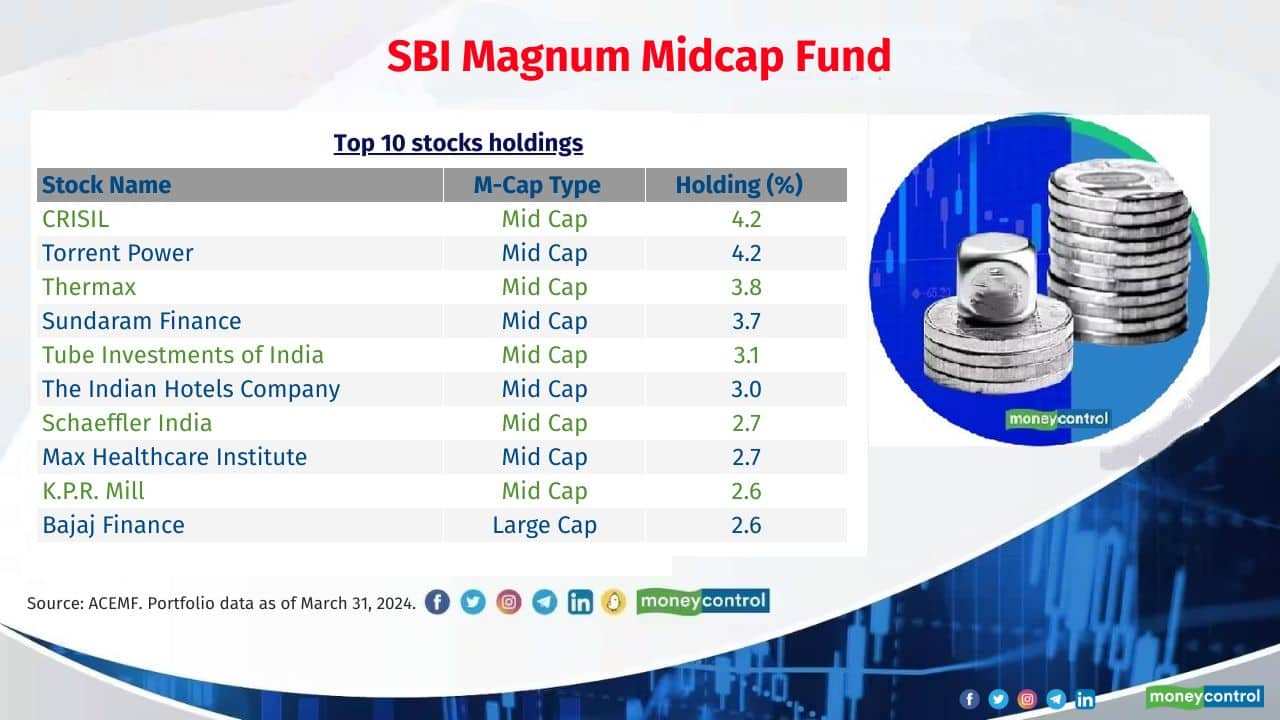 SBI Magnum Midcap Fund

Top 10 stocks holdings

| Stock Name | M-Cap Type | Holding (%) |
|---|---|---|
| CRISIL | Mid Cap | 4.2 |
| Torrent Power | Mid Cap | 4.2 |
| Thermax | Mid Cap | 3.8 |
| Sundaram Finance | Mid Cap | 3.7 |
| Tube Investments of India | Mid Cap | 3.1 |
| The Indian Hotels Company | Mid Cap | 3.0 |
| Schaeffler India | Mid Cap | 2.7 |
| Max Healthcare Institute | Mid Cap | 2.7 |
| K.P.R. Mill | Mid Cap | 2.6 |
| Bajaj Finance | Large Cap | 2.6 |

moneycontrol

Source: ACEMF. Portfolio data as of March 31, 2024.

moneycontrol

moneycontrol